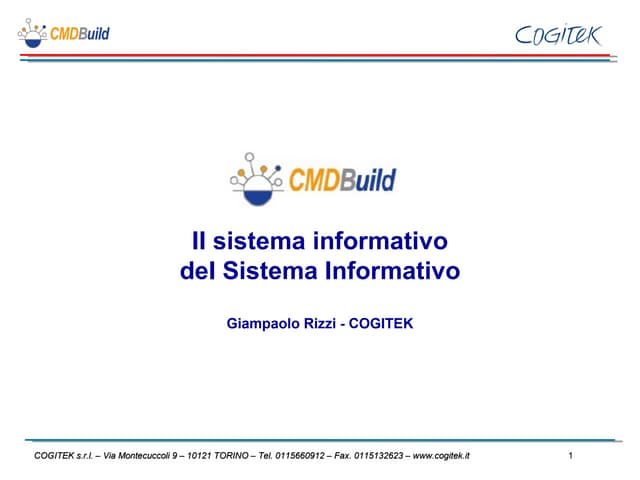 CMDBuild

COGITEK

CMDBuild

Il sistema informativo
del Sistema Informativo

Giampaolo Rizzi - COGITEK

COGITEK s.r.l. – Via Montecuccoli 9 – 10121 TORINO – Tel. 0115660912 – Fax. 0115132623 – www.cogitek.it

1